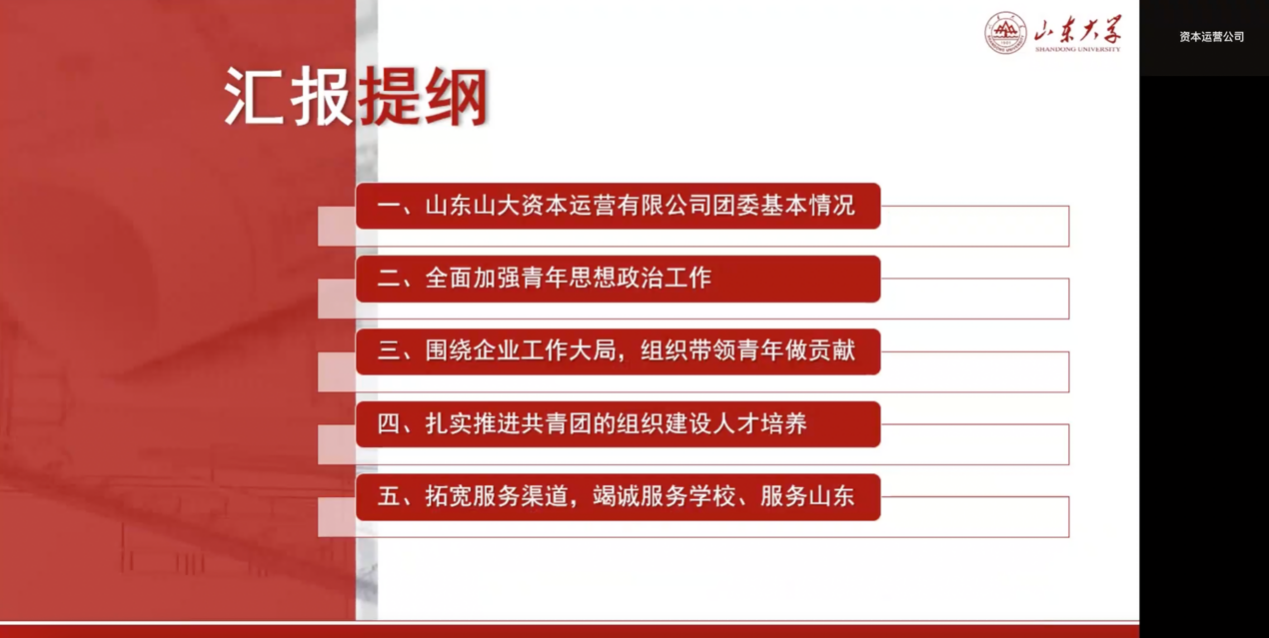 山东大学
SHANDONG UNIVERSITY

资本运营公司

汇报提纲

一、山东山大资本运营有限公司团委基本情况

二、全面加强青年思想政治工作

三、围绕企业工作大局，组织带领青年做贡献

四、扎实推进共青团的组织建设人才培养

五、拓宽服务渠道，竭诚服务学校、服务山东